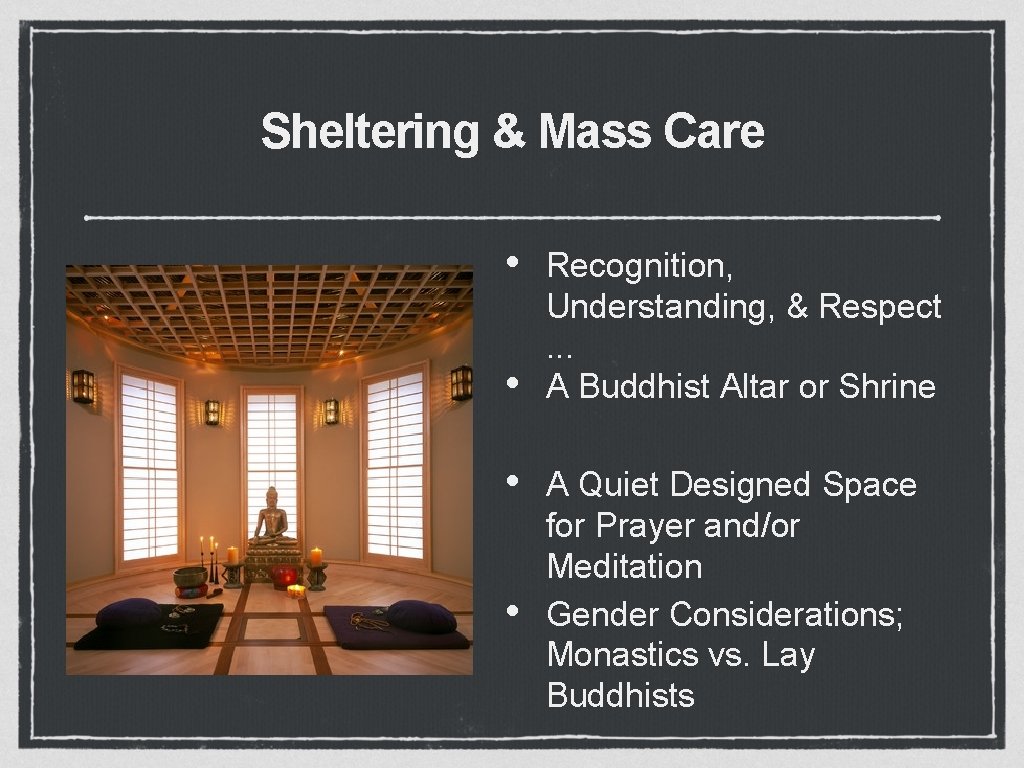 Sheltering & Mass Care

• Recognition, Understanding, & Respect ...
• A Buddhist Altar or Shrine

• A Quiet Designed Space for Prayer and/or Meditation
• Gender Considerations; Monastics vs. Lay Buddhists